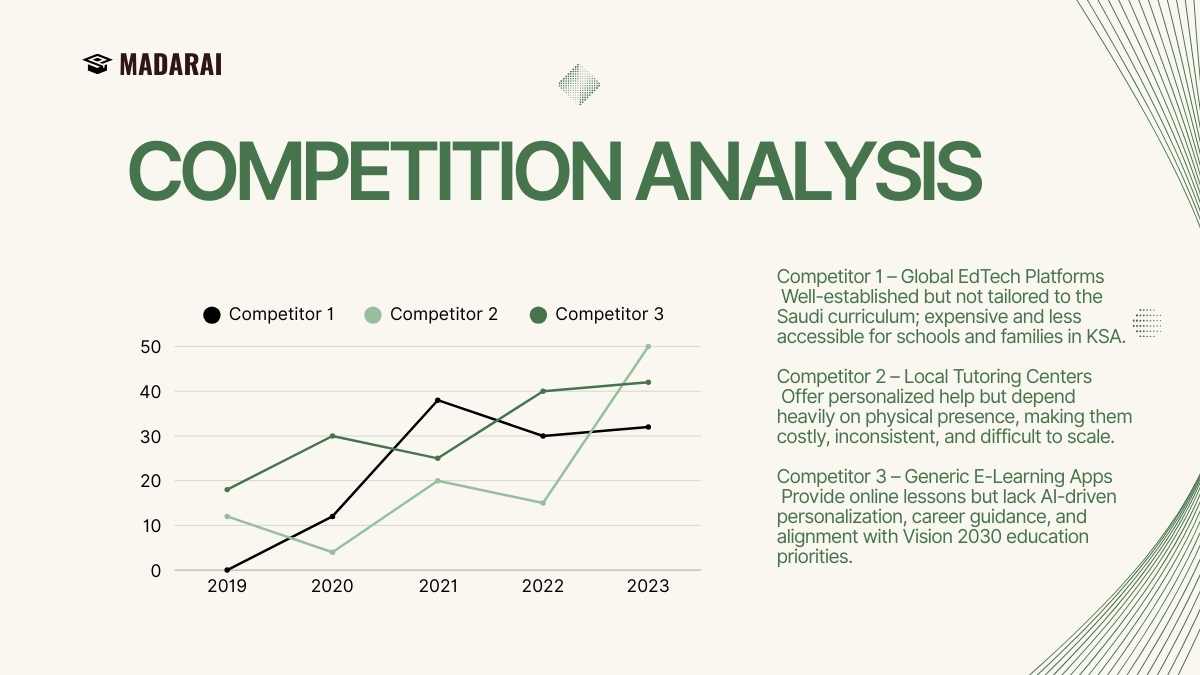 MADARAI

COMPETITION ANALYSIS

Competitor 1 Competitor 2 Competitor 3

50
40
30
20
10
0

2019 2020 2021 2022 2023

Competitor 1 – Global EdTech Platforms Well-established but not tailored to the Saudi curriculum; expensive and less accessible for schools and families in KSA.

Competitor 2 – Local Tutoring Centers Offer personalized help but depend heavily on physical presence, making them costly, inconsistent, and difficult to scale.

Competitor 3 – Generic E-Learning Apps Provide online lessons but lack AI-driven personalization, career guidance, and alignment with Vision 2030 education priorities.